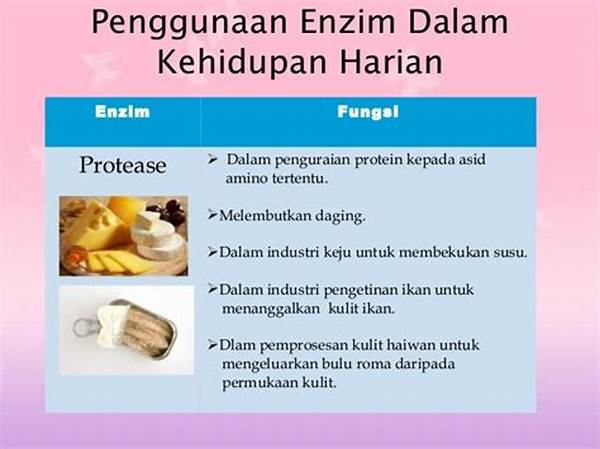 Penggunaan Enzim Dalam Kehidupan Harian

| Enzim | Fungsi |
|---|---|
| Protease | ➢ Dalam penguraian protein kepada asid amino tertentu. ➢Melembutkan daging. ➢Dalam industri keju untuk membekukan susu. ➢Dalam industri pengetinan ikan untuk menanggalkan kulit ikan. ➢Dlam pemprosesan kulit haiwan untuk mengeluarkan bulu roma daripada permukaan kulit. |